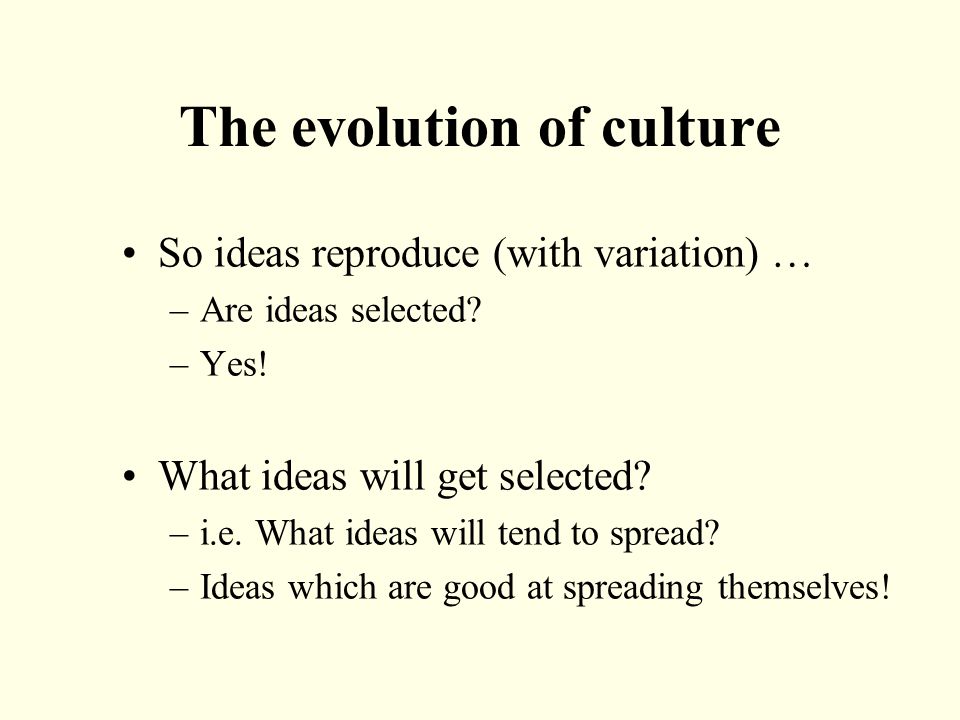 The evolution of culture

• So ideas reproduce (with variation) …
– Are ideas selected?
– Yes!

• What ideas will get selected?
– i.e. What ideas will tend to spread?
– Ideas which are good at spreading themselves!